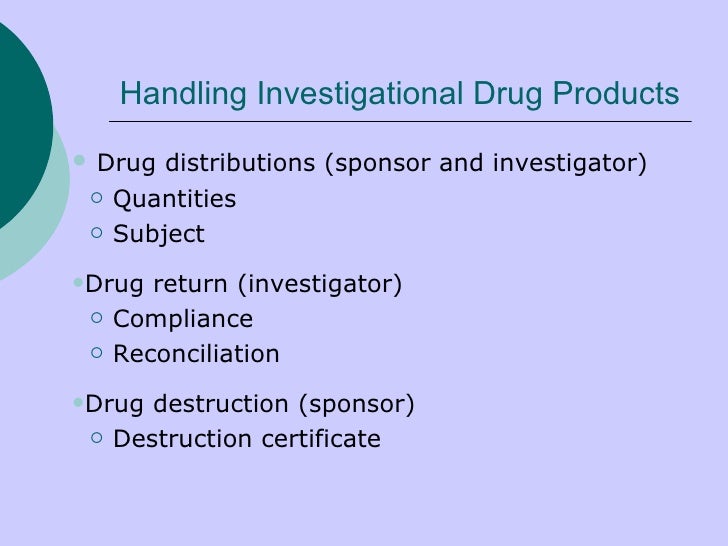 Handling Investigational Drug Products

- Drug distributions (sponsor and investigator)
  - Quantities
  - Subject

- Drug return (investigator)
  - Compliance
  - Reconciliation

- Drug destruction (sponsor)
  - Destruction certificate